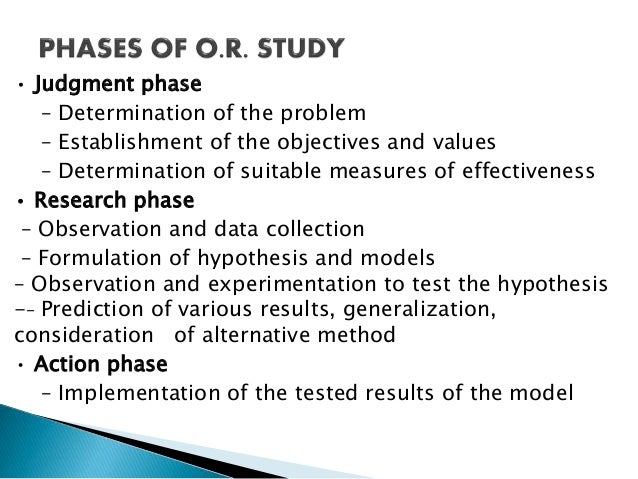 PHASES OF O.R. STUDY

• Judgment phase
– Determination of the problem
– Establishment of the objectives and values
– Determination of suitable measures of effectiveness
• Research phase
– Observation and data collection
– Formulation of hypothesis and models
– Observation and experimentation to test the hypothesis
-- Prediction of various results, generalization, consideration of alternative method
• Action phase
– Implementation of the tested results of the model